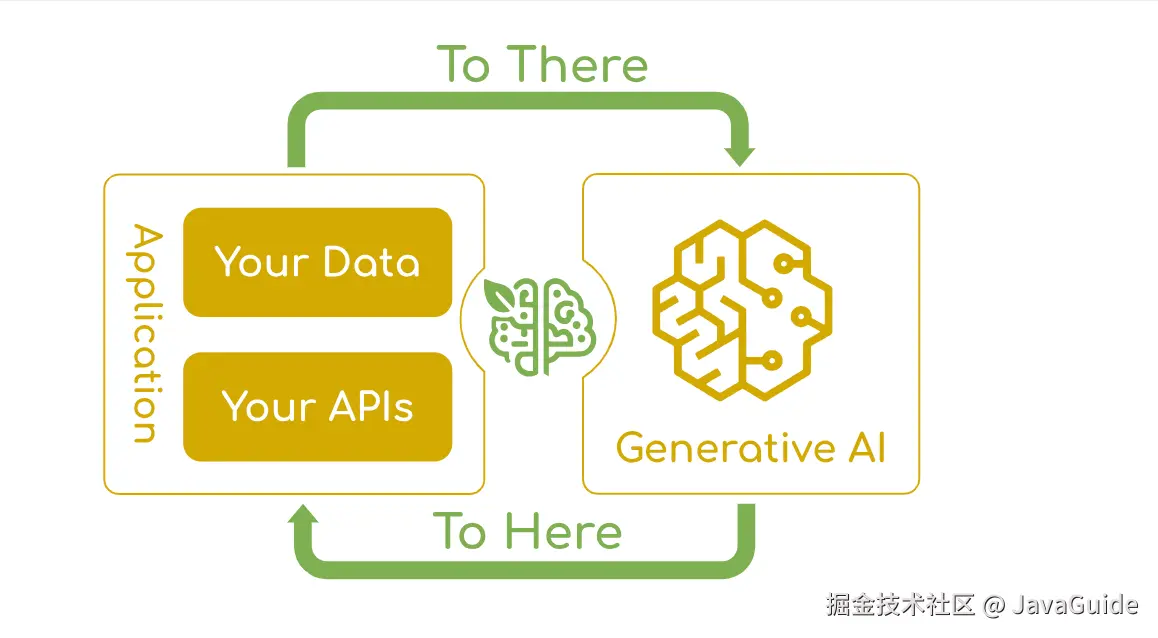 To There

Application

Your Data

Your APIs

Generative AI

To Here

掘金技术社区 @ JavaGuide